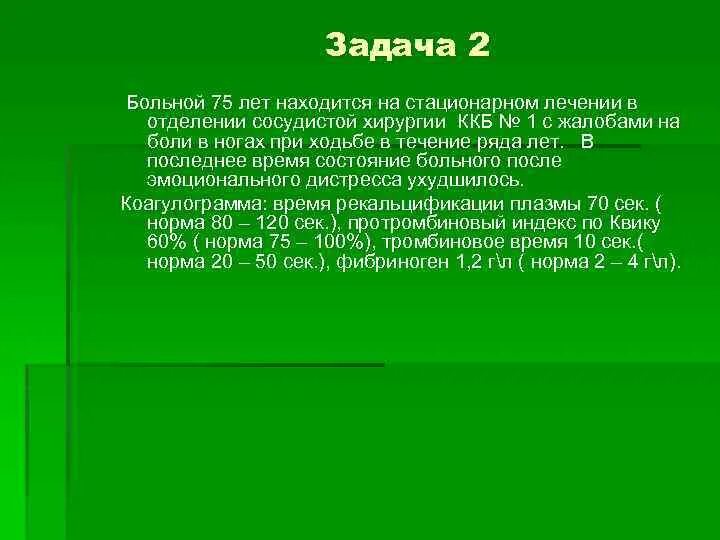 Задача 2

Больной 75 лет находится на стационарном лечении в отделении сосудистой хирургии ККБ № 1 с жалобами на боли в ногах при ходьбе в течение ряда лет. В последнее время состояние больного после эмоционального дистресса ухудшилось.

Коагулограмма: время рекальцификации плазмы 70 сек. ( норма 80 – 120 сек.), протромбиновый индекс по Квику 60% ( норма 75 – 100%), тромбиновое время 10 сек.( норма 20 – 50 сек.), фибриноген 1,2 г\л ( норма 2 – 4 г\л).